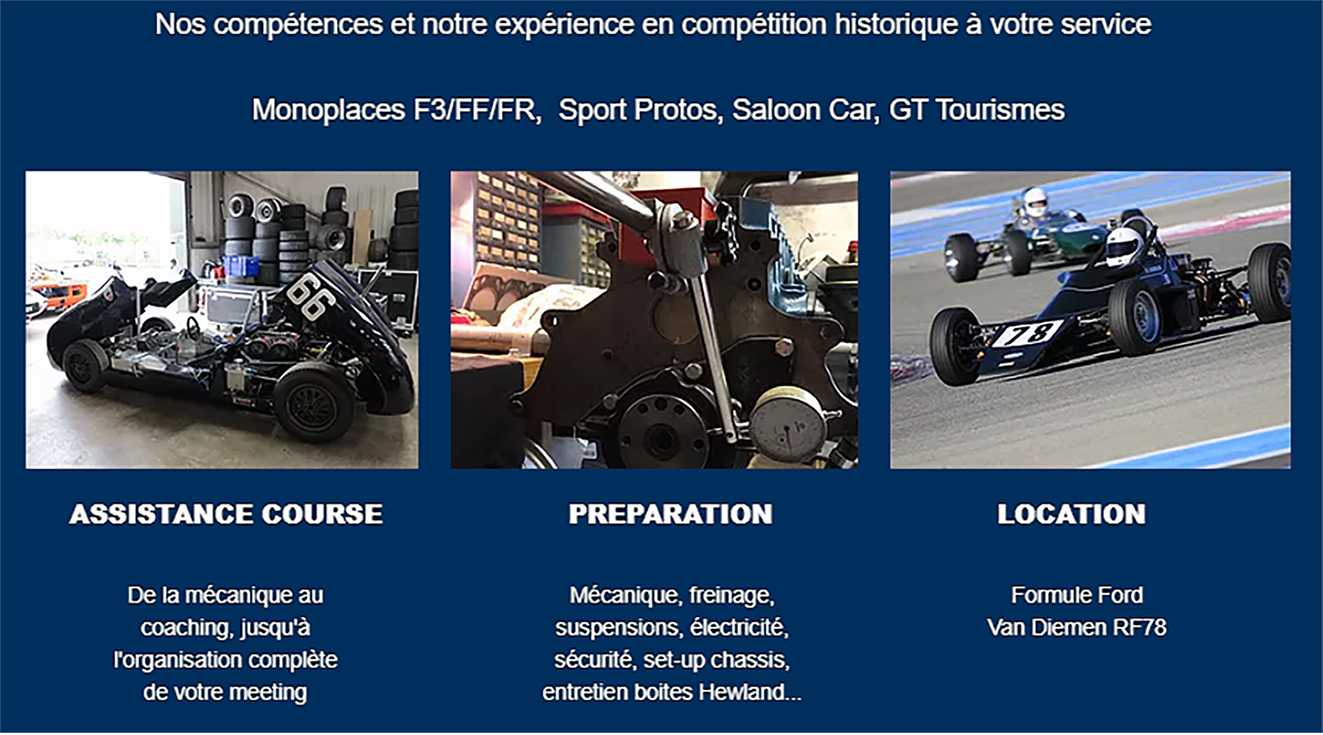 Nos compétences et notre expérience en compétition historique à votre service

Monoplaces F3/FF/FR, Sport Protos, Saloon Car, GT Tourismes

66

78

ASSISTANCE COURSE

De la mécanique au coaching, jusqu'à l'organisation complète de votre meeting

PREPARATION

Mécanique, freinage, suspensions, électricité, sécurité, set-up chassis, entretien boites Hewland...

LOCATION

Formule Ford Van Diemen RF78